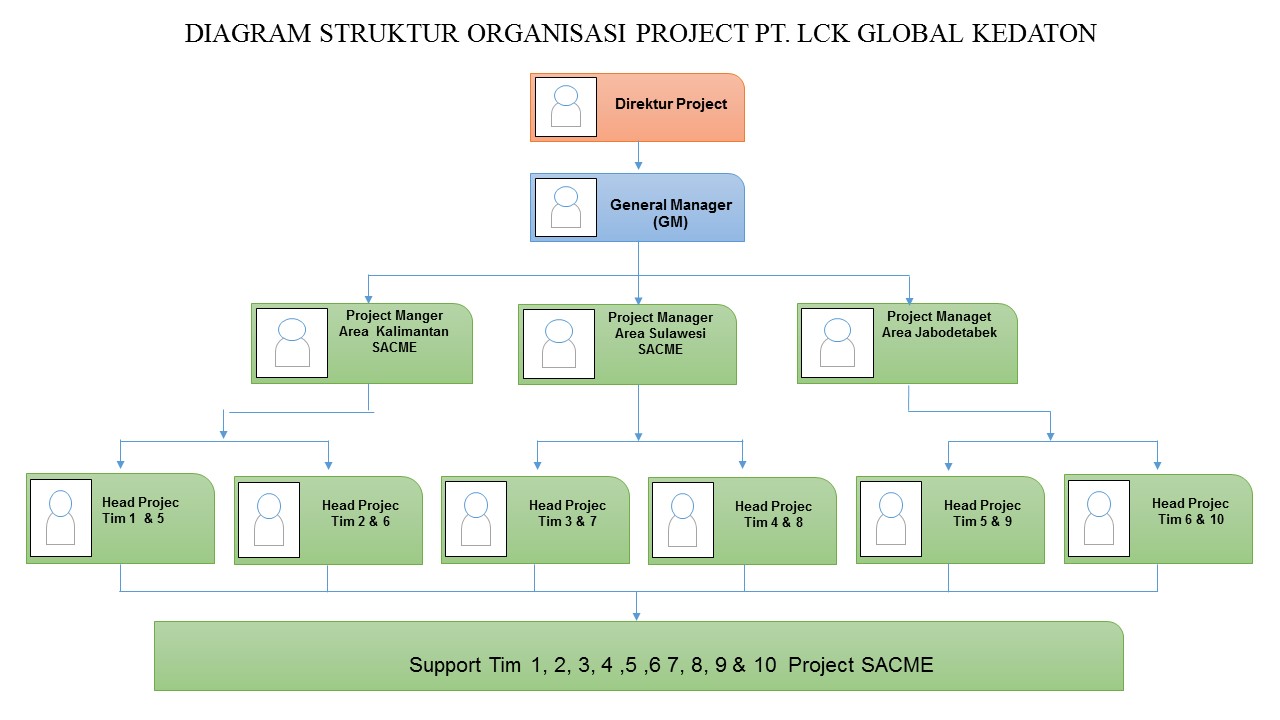 DIAGRAM STRUKTUR ORGANISASI PROJECT PT. LCK GLOBAL KEDATON

Direktur Project

General Manager (GM)

Project Manger Area Kalimantan SACME

Project Manager Area Sulawesi SACME

Project Managet Area Jabodetabek

Head Projec Tim 1 & 5

Head Projec Tim 2 & 6

Head Projec Tim 3 & 7

Head Projec Tim 4 & 8

Head Projec Tim 5 & 9

Head Projec Tim 6 & 10

Support Tim 1, 2, 3, 4 ,5 ,6 7, 8, 9 & 10 Project SACME